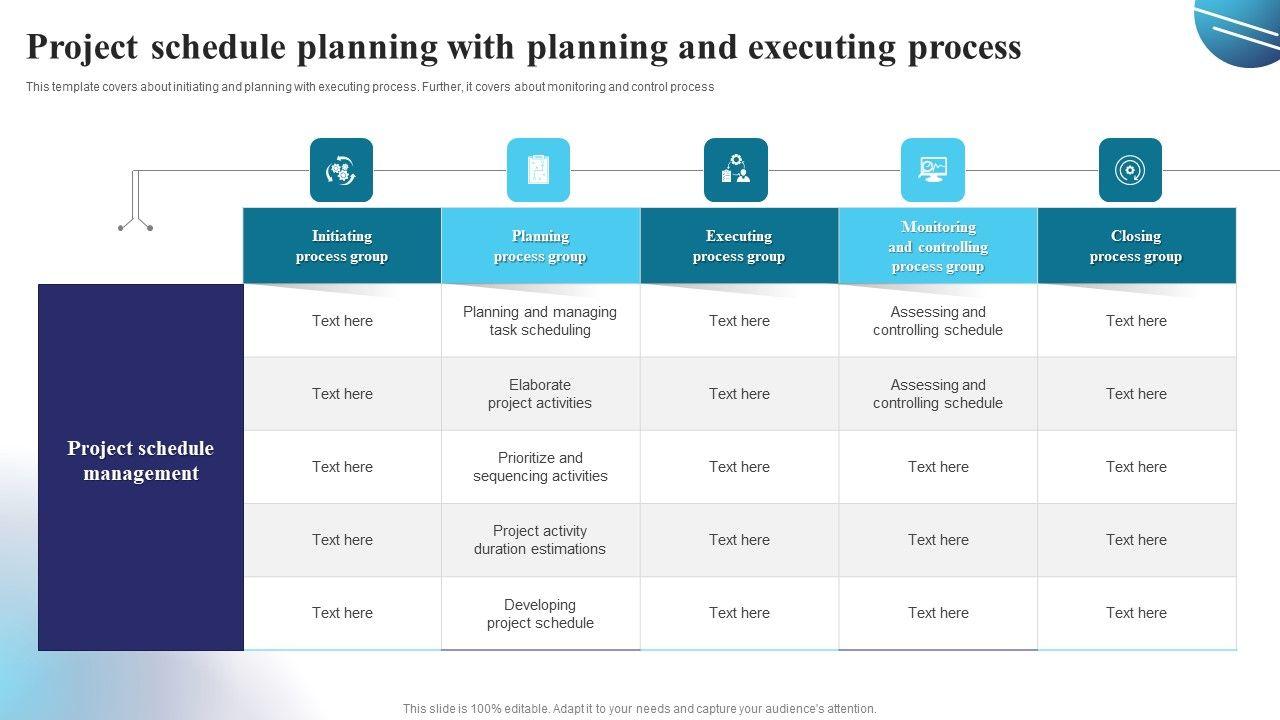 Project schedule planning with planning and executing process

This template covers about initiating and planning with executing process. Further, it covers about monitoring and control process

| | Initiating process group | Planning process group | Executing process group | Monitoring and controlling process group | Closing process group |
|---|---|---|---|---|---|
| Project schedule management | Text here | Planning and managing task scheduling | Text here | Assessing and controlling schedule | Text here |
| | Text here | Elaborate project activities | Text here | Assessing and controlling schedule | Text here |
| | Text here | Prioritize and sequencing activities | Text here | Text here | Text here |
| | Text here | Project activity duration estimations | Text here | Text here | Text here |
| | Text here | Developing project schedule | Text here | Text here | Text here |

This slide is 100% editable. Adapt it to your needs and capture your audience's attention.